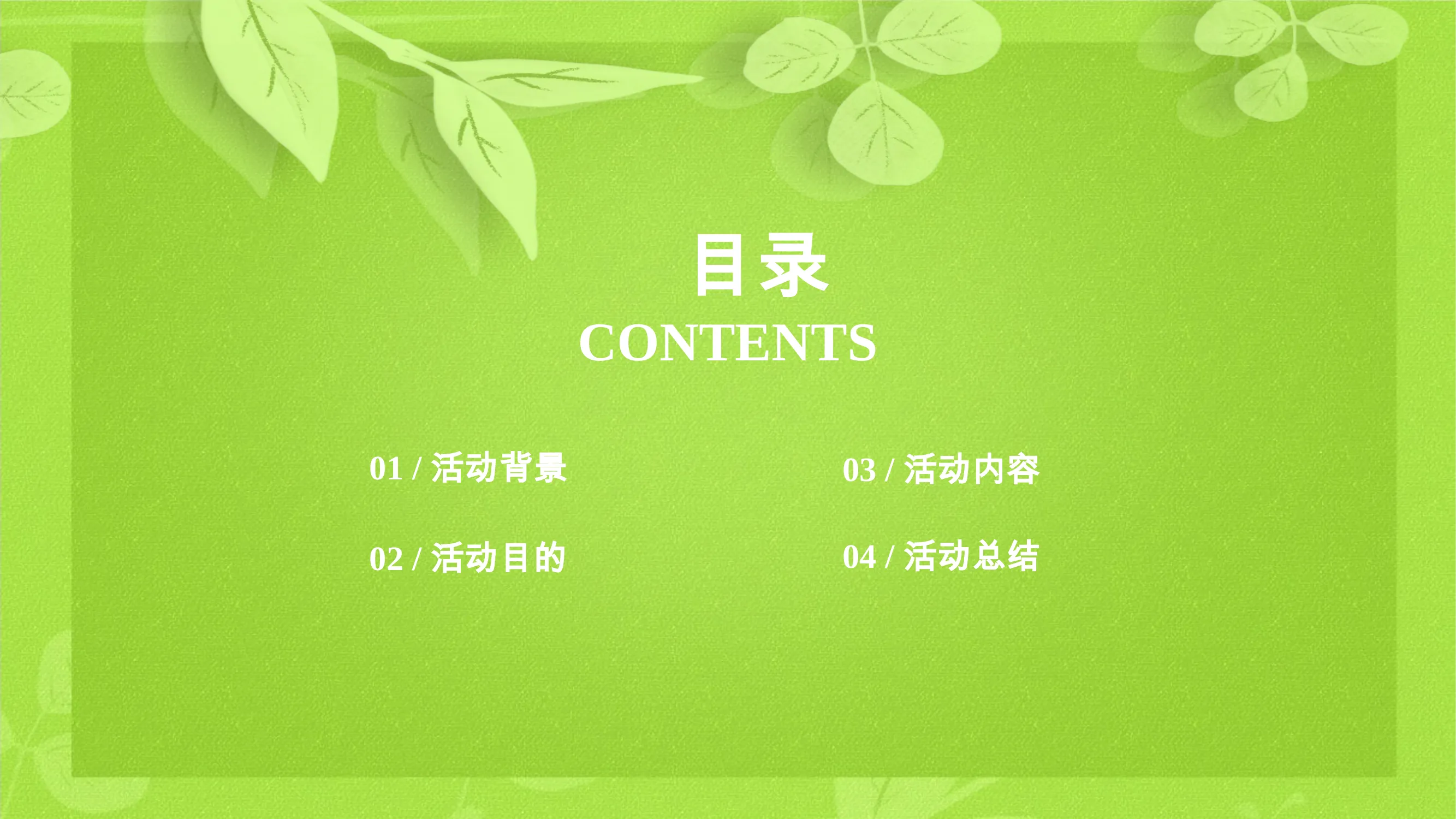 目录
CONTENTS

01 / 活动背景

02 / 活动目的

03 / 活动内容

04 / 活动总结